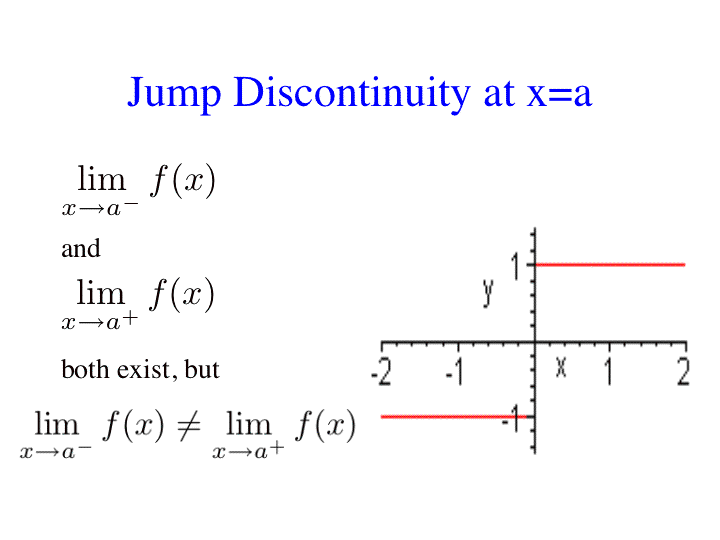 Jump Discontinuity at x=a

$\lim_{x \to a^-} f(x)$

and

$\lim_{x \to a^+} f(x)$

both exist, but

$\lim_{x \to a^-} f(x) \neq \lim_{x \to a^+} f(x)$

1
y
-2
-1
x
1
2
-1